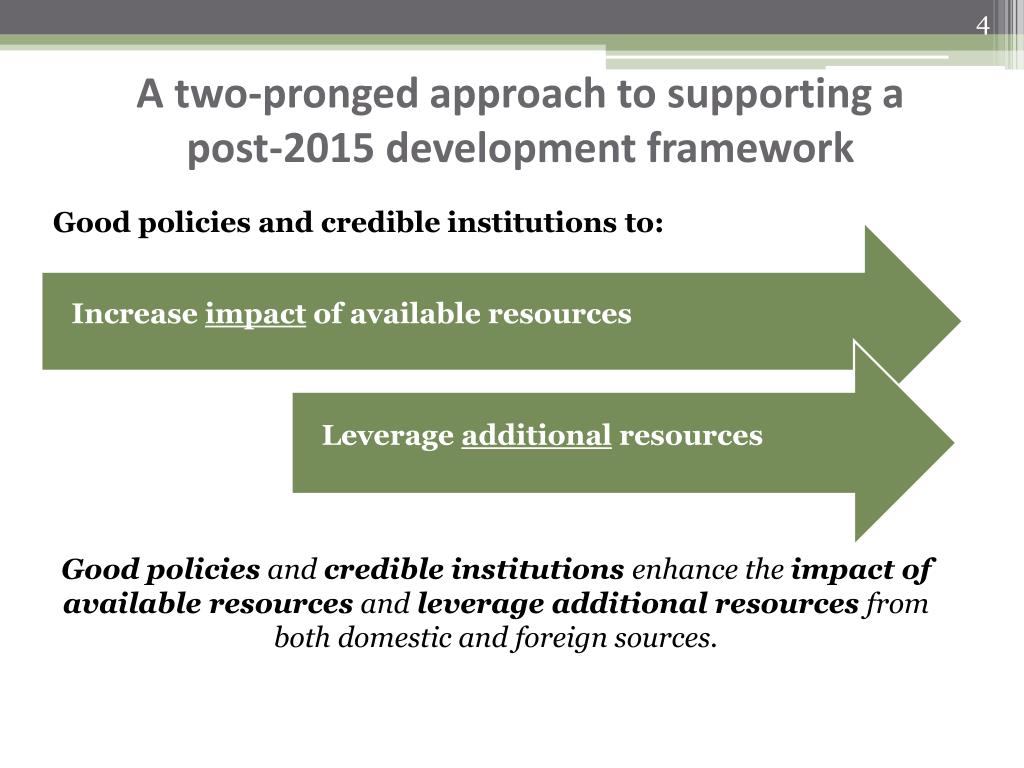 4

A two-pronged approach to supporting a post-2015 development framework

Good policies and credible institutions to:

Increase impact of available resources

Leverage additional resources

Good policies and credible institutions enhance the impact of available resources and leverage additional resources from both domestic and foreign sources.